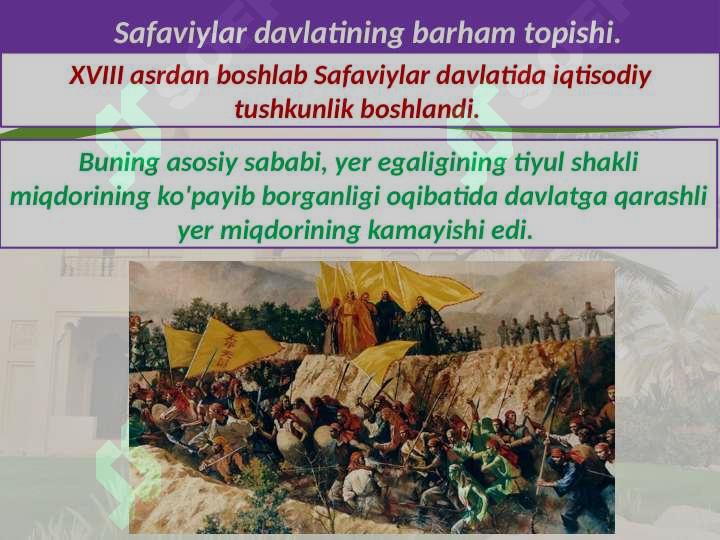 Safaviylar davlatining barham topishi.

XVIII asrdan boshlab Safaviylar davlatida iqtisodiy tushkunlik boshlandi.

Buning asosiy sababi, yer egaligining tiyul shakli miqdorining ko'payib borganligi oqibatida davlatga qarashli yer miqdorining kamayishi edi.